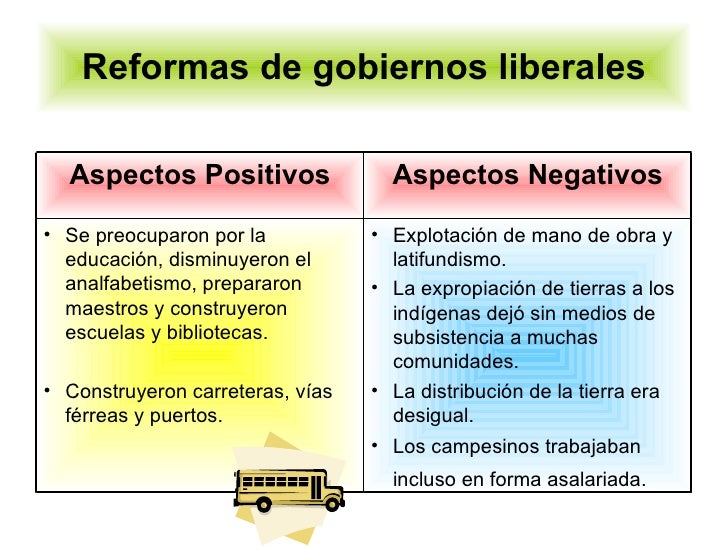 Reformas de gobiernos liberales

| Aspectos Positivos | Aspectos Negativos |
|---|---|
| • Se preocuparon por la educación, disminuyeron el analfabetismo, prepararon maestros y construyeron escuelas y bibliotecas. • Construyeron carreteras, vías férreas y puertos. | • Explotación de mano de obra y latifundismo. • La expropiación de tierras a los indígenas dejó sin medios de subsistencia a muchas comunidades. • La distribución de la tierra era desigual. • Los campesinos trabajaban incluso en forma asalariada. |